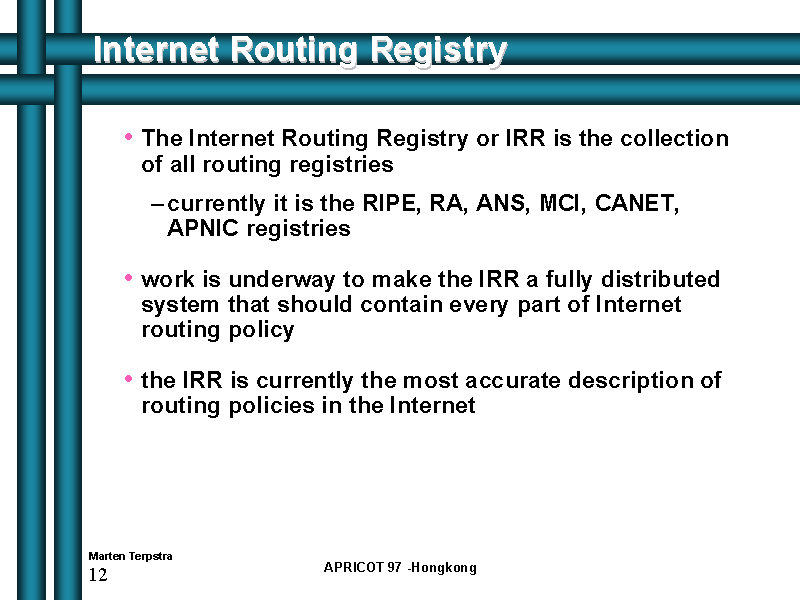 Internet Routing Registry

• The Internet Routing Registry or IRR is the collection of all routing registries

– currently it is the RIPE, RA, ANS, MCI, CANET, APNIC registries

• work is underway to make the IRR a fully distributed system that should contain every part of Internet routing policy

• the IRR is currently the most accurate description of routing policies in the Internet

Marten Terpstra
12

APRICOT 97 -Hongkong